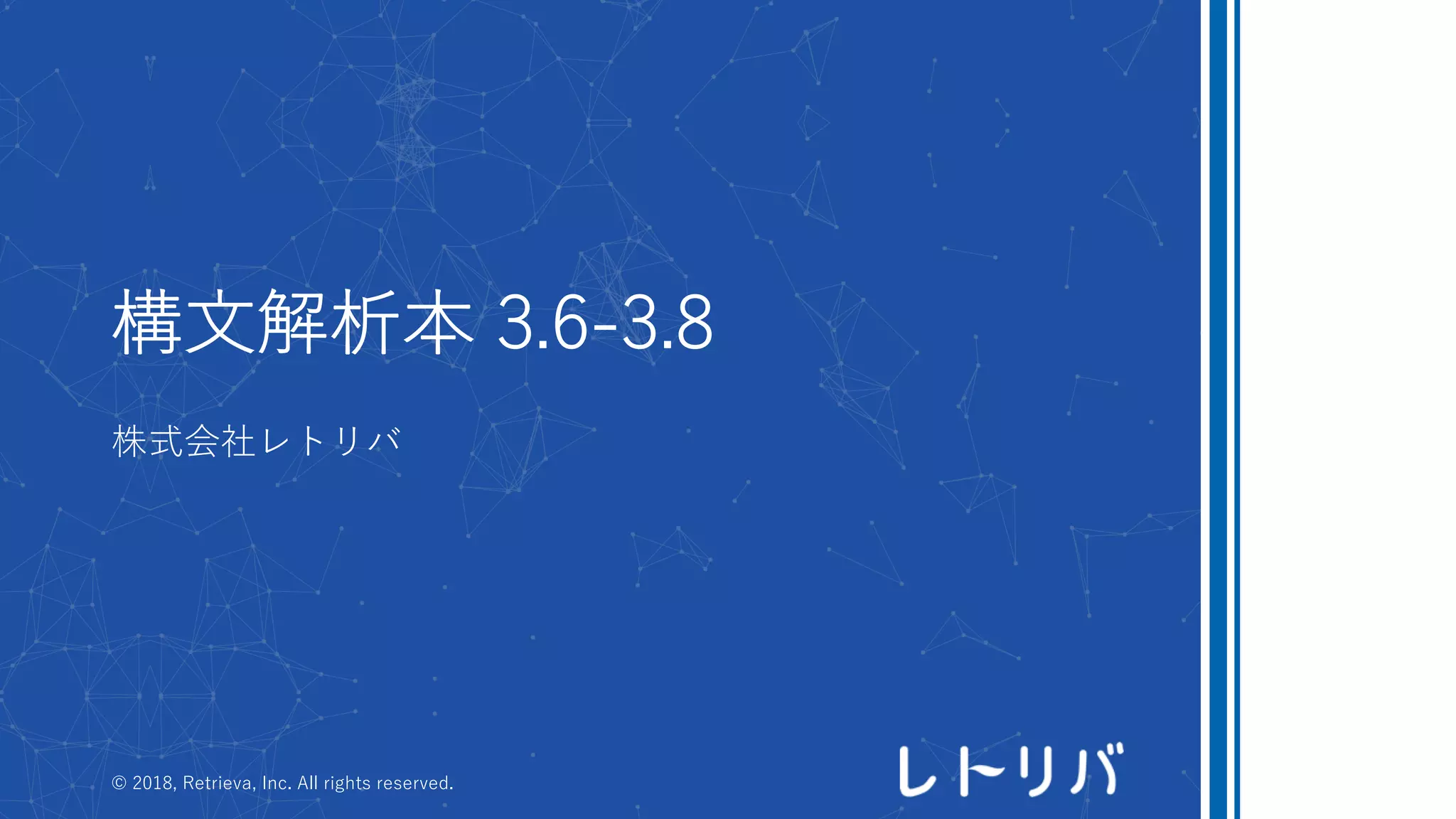 構文解析本 3.6-3.8

株式会社レトリバ

© 2018, Retrieva, Inc. All rights reserved.

レトリバ